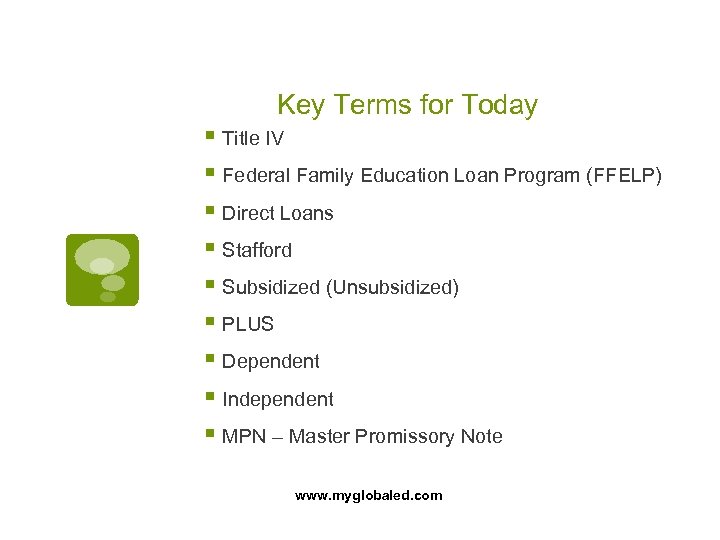 Key Terms for Today

- Title IV
- Federal Family Education Loan Program (FFELP)
- Direct Loans
- Stafford
- Subsidized (Unsubsidized)
- PLUS
- Dependent
- Independent
- MPN – Master Promissory Note

www.myglobaled.com